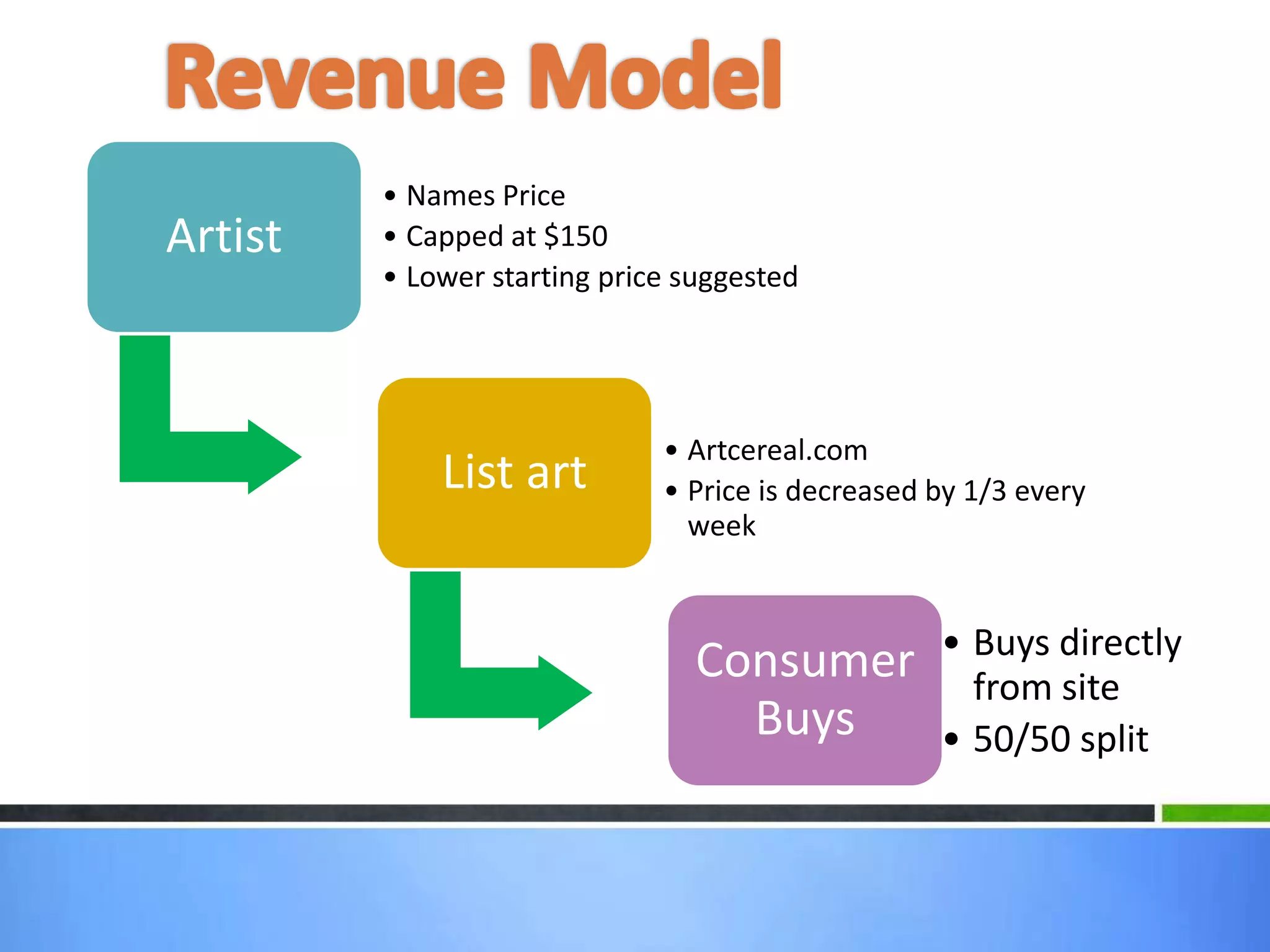 Revenue Model

Artist

• Names Price
• Capped at \$150
• Lower starting price suggested

List art

• Artcereal.com
• Price is decreased by 1/3 every week

Consumer Buys

• Buys directly from site
• 50/50 split